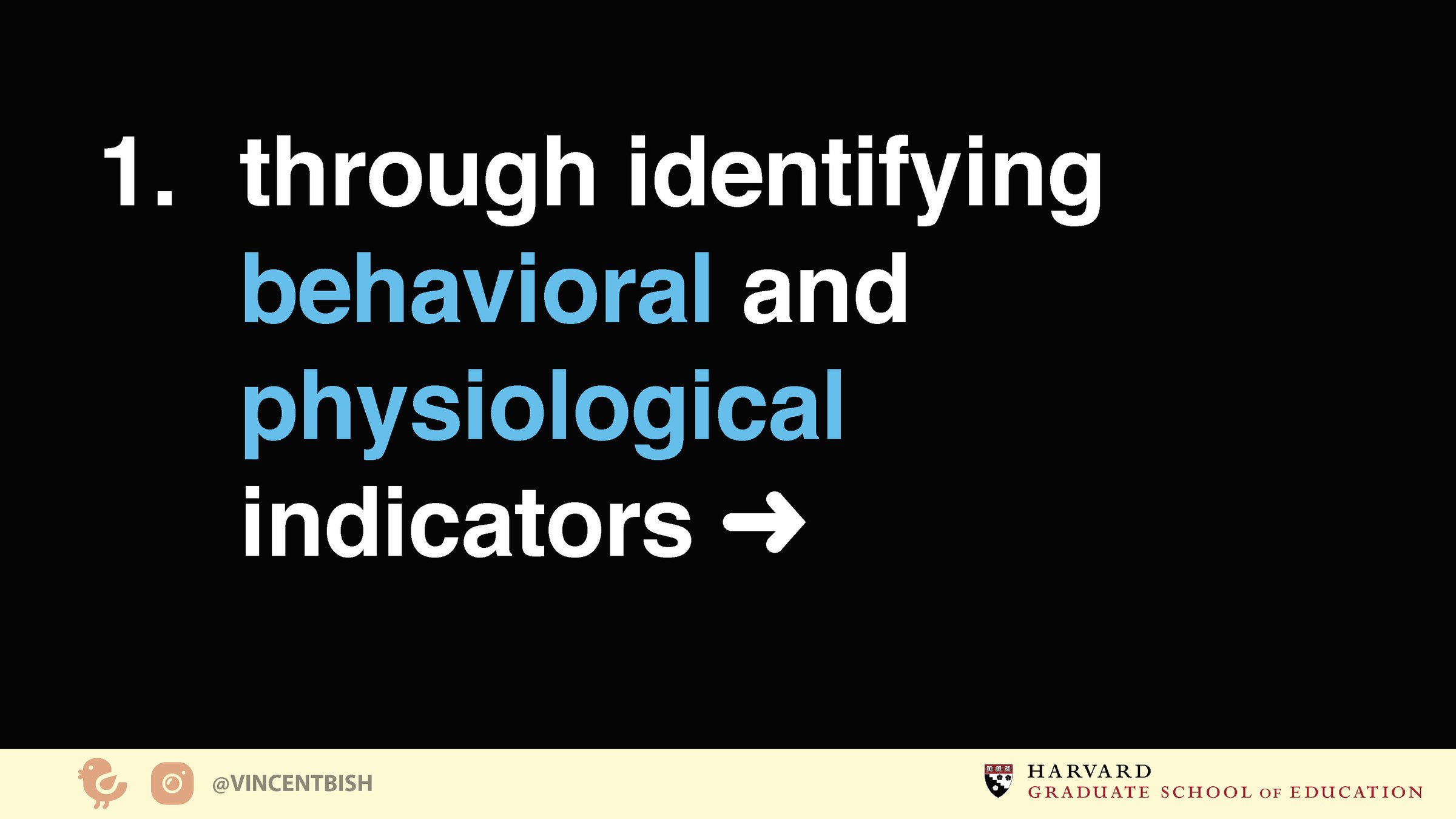 1. through identifying behavioral and physiological indicators →

@VINCENTBISH

HARVARD
GRADUATE SCHOOL OF EDUCATION